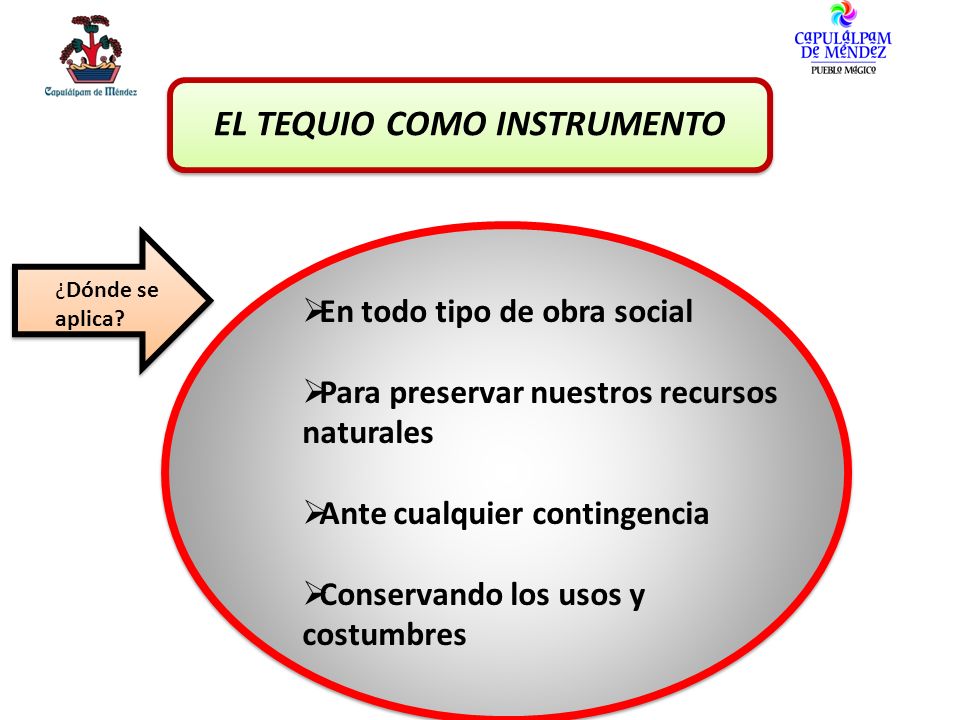 Capulálpam de Méndez

CAPULÁLPAM DE MÉNDEZ
PUEBLO MÁGICO

EL TEQUIO COMO INSTRUMENTO

¿Dónde se aplica?

➢En todo tipo de obra social

➢Para preservar nuestros recursos naturales

➢Ante cualquier contingencia

➢Conservando los usos y costumbres